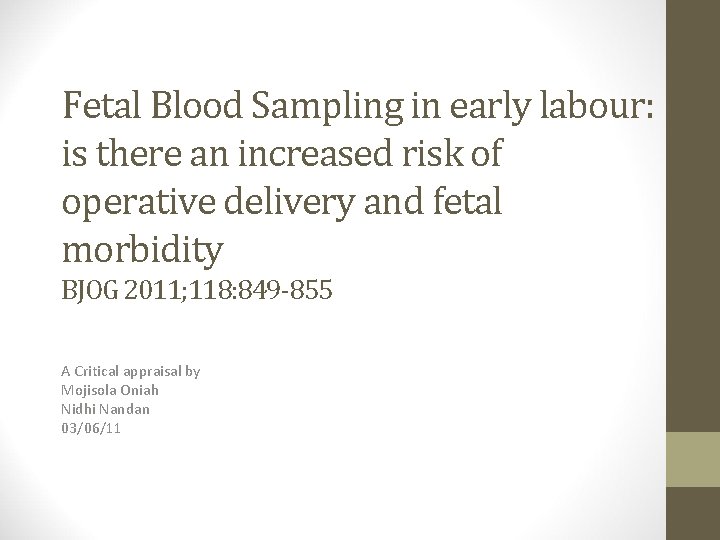 Fetal Blood Sampling in early labour: is there an increased risk of operative delivery and fetal morbidity
BJOG 2011;118:849-855

A Critical appraisal by
Mojisola Oniah
Nidhi Nandan
03/06/11